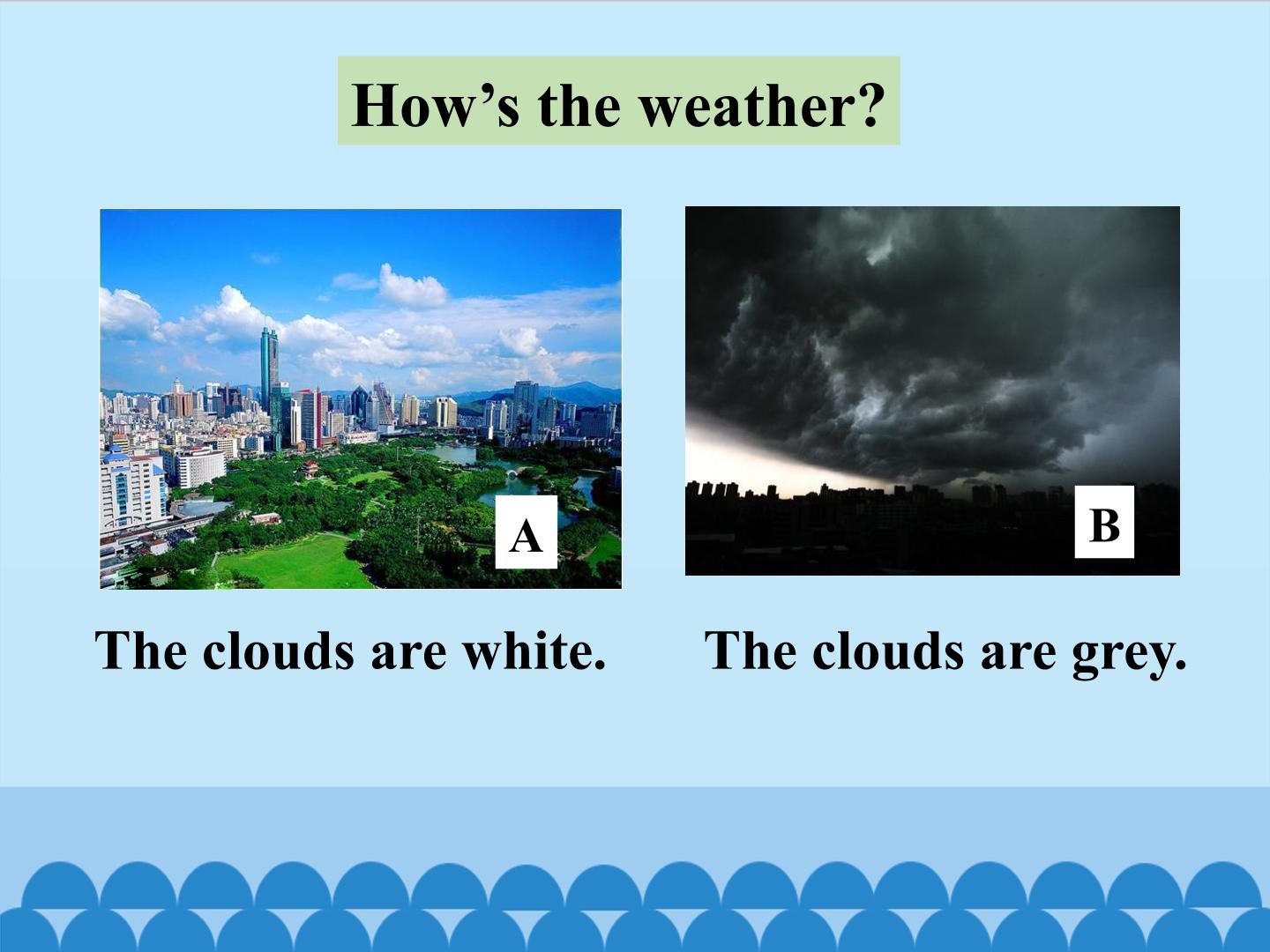 How's the weather?

A

The clouds are white.

B

The clouds are grey.